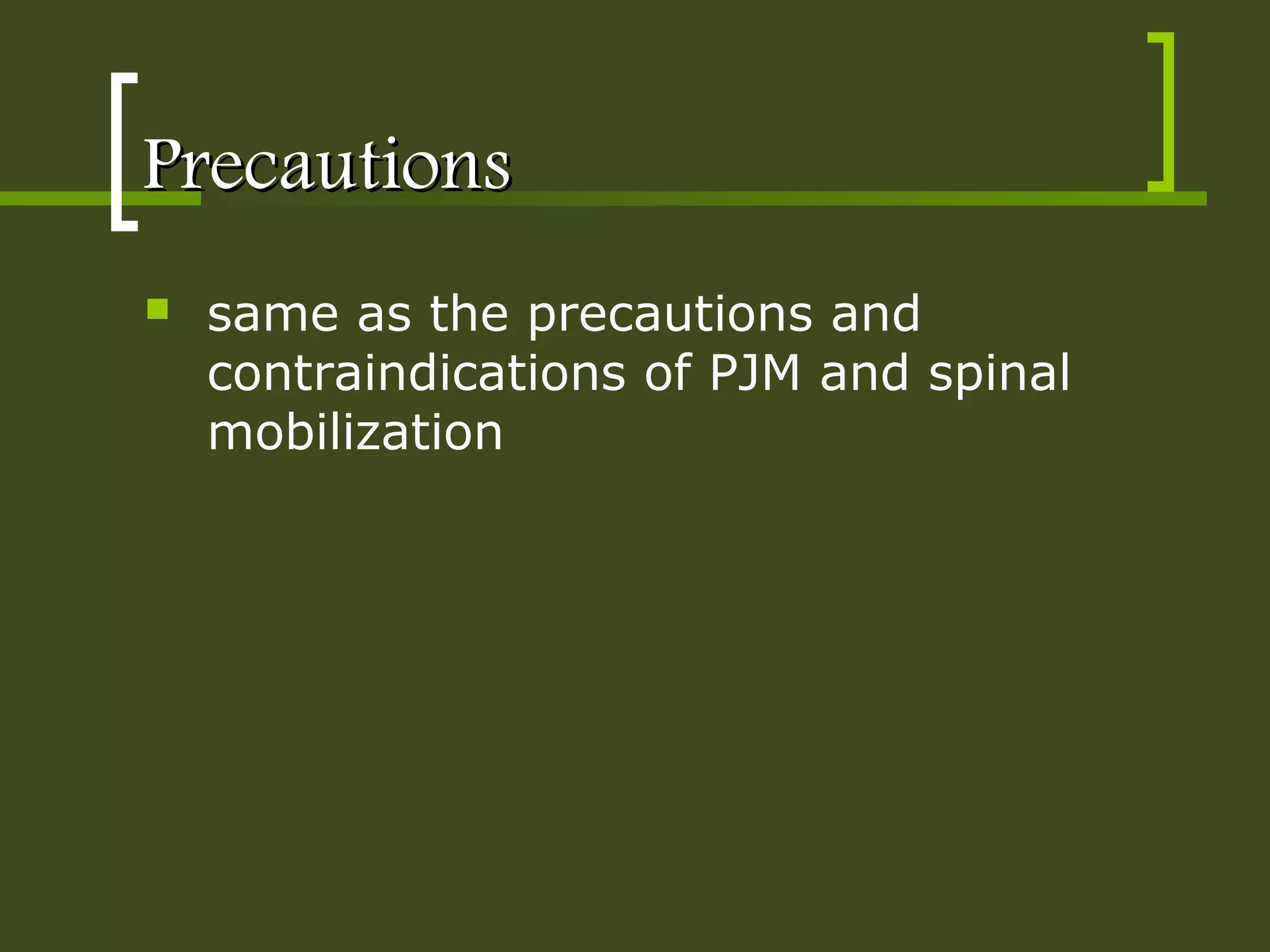 Precautions

- same as the precautions and contraindications of PJM and spinal mobilization